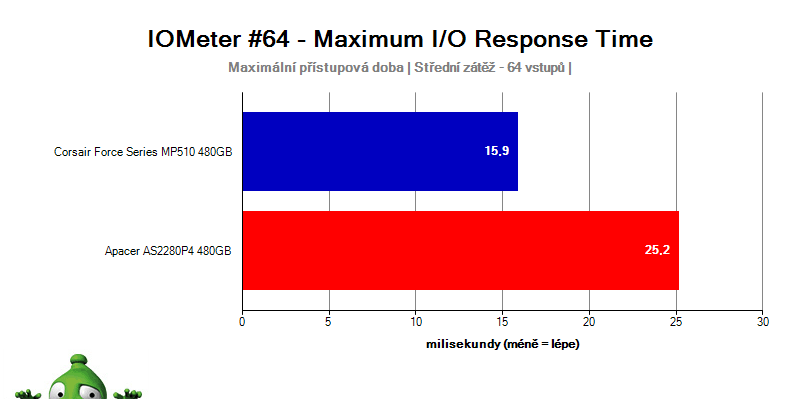 IOMeter #64 - Maximum I/O Response Time

Maximální přístupová doba | Střední zátěž - 64 vstupů |

Corsair Force Series MP510 480GB
15,9

Apacer AS2280P4 480GB
25,2

0 5 10 15 20 25 30

milisekundy (méně = lépe)